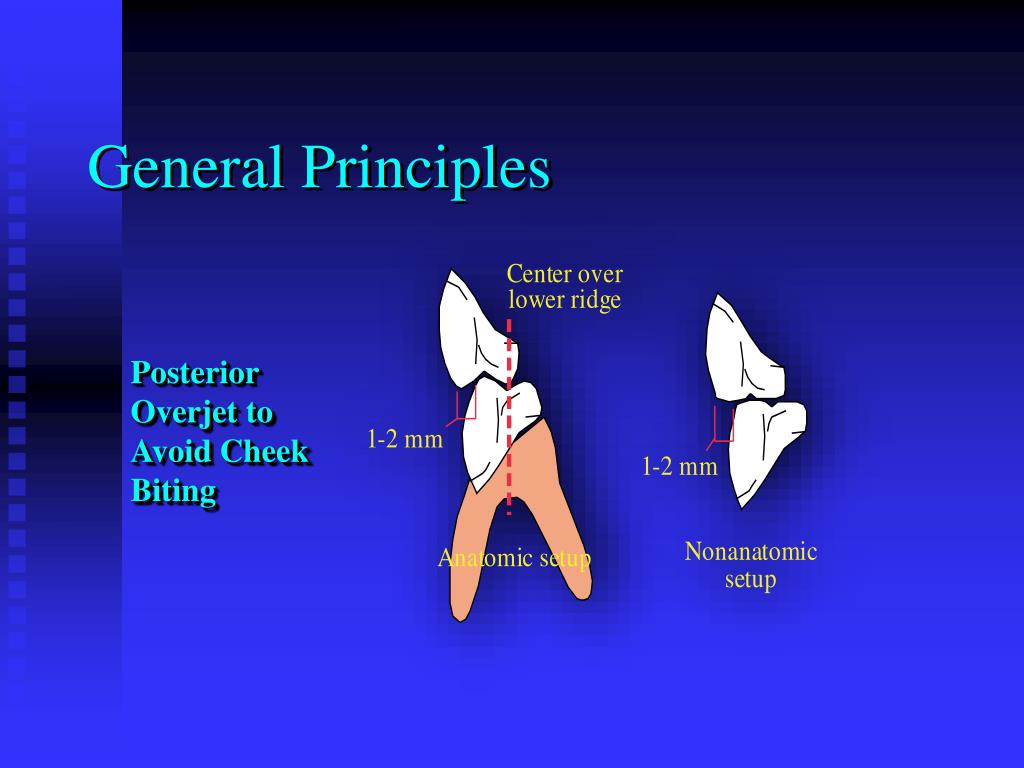 General Principles

Posterior Overjet to Avoid Cheek Biting

Center over lower ridge

1-2 mm

Anatomic setup

1-2 mm

Nonanatomic setup